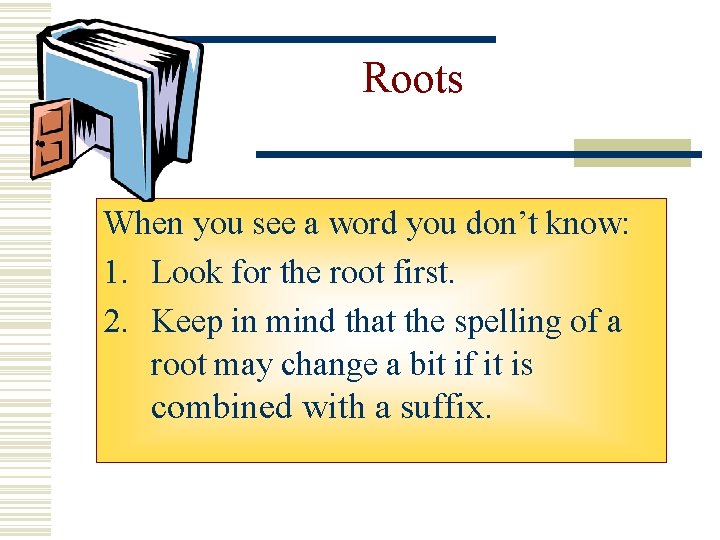 Roots

When you see a word you don't know:

1. Look for the root first.
2. Keep in mind that the spelling of a root may change a bit if it is combined with a suffix.